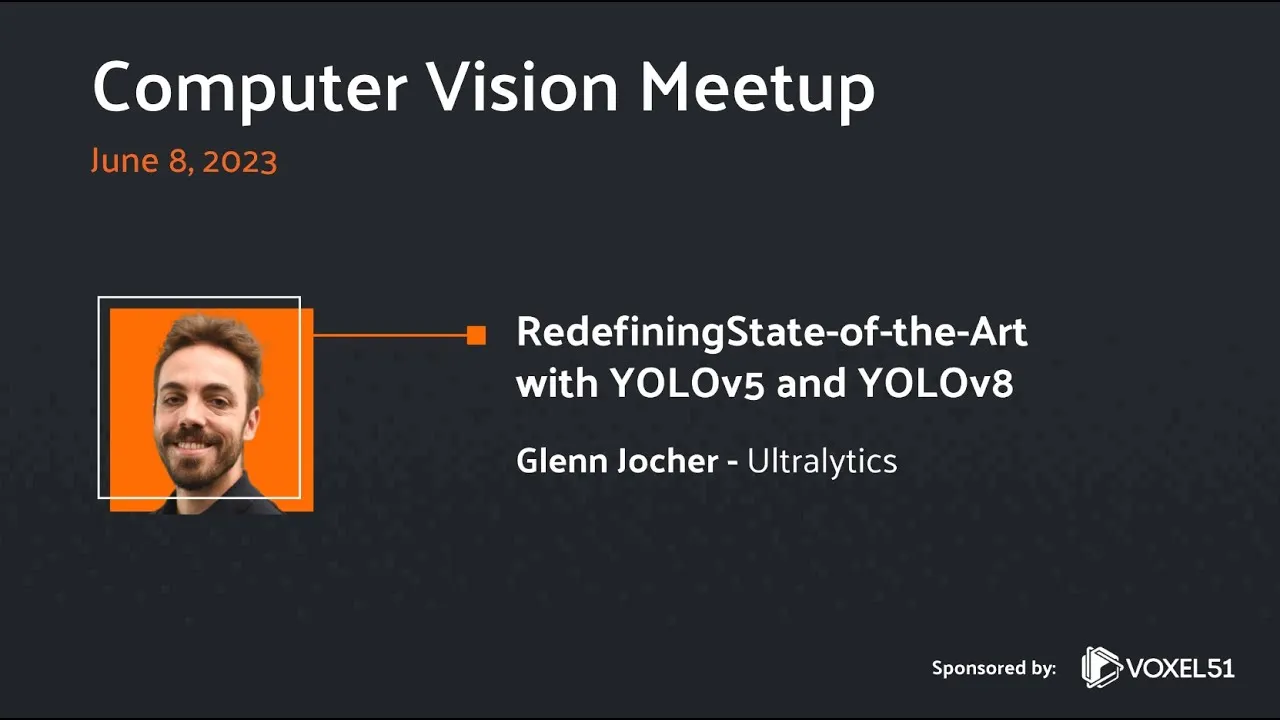 Computer Vision Meetup

June 8, 2023

RedefiningState-of-the-Art with YOLOv5 and YOLOv8

Glenn Jocher - Ultralytics

Sponsored by: VOXEL51